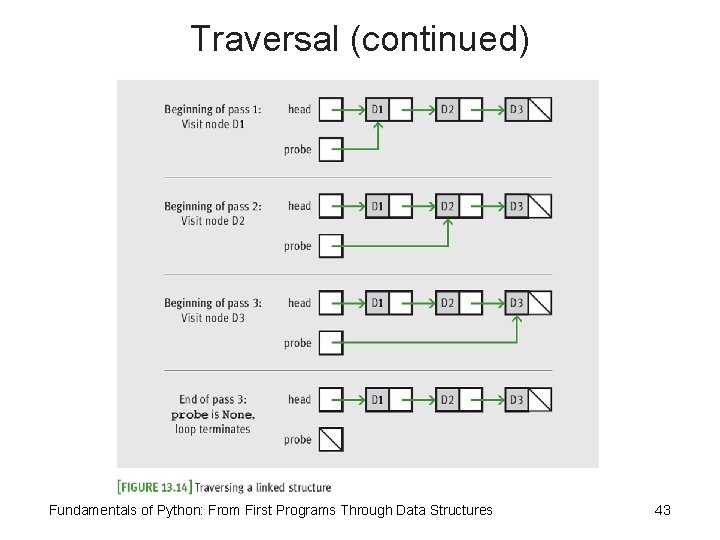 Traversal (continued)

Beginning of pass 1: Visit node D1

head

D1

D2

D3

probe

Beginning of pass 2: Visit node D2

head

D1

D2

D3

probe

Beginning of pass 3: Visit node D3

head

D1

D2

D3

probe

End of pass 3: probe is None, loop terminates

head

D1

D2

D3

probe

[FIGURE 13.14] Traversing a linked structure

Fundamentals of Python: From First Programs Through Data Structures

43